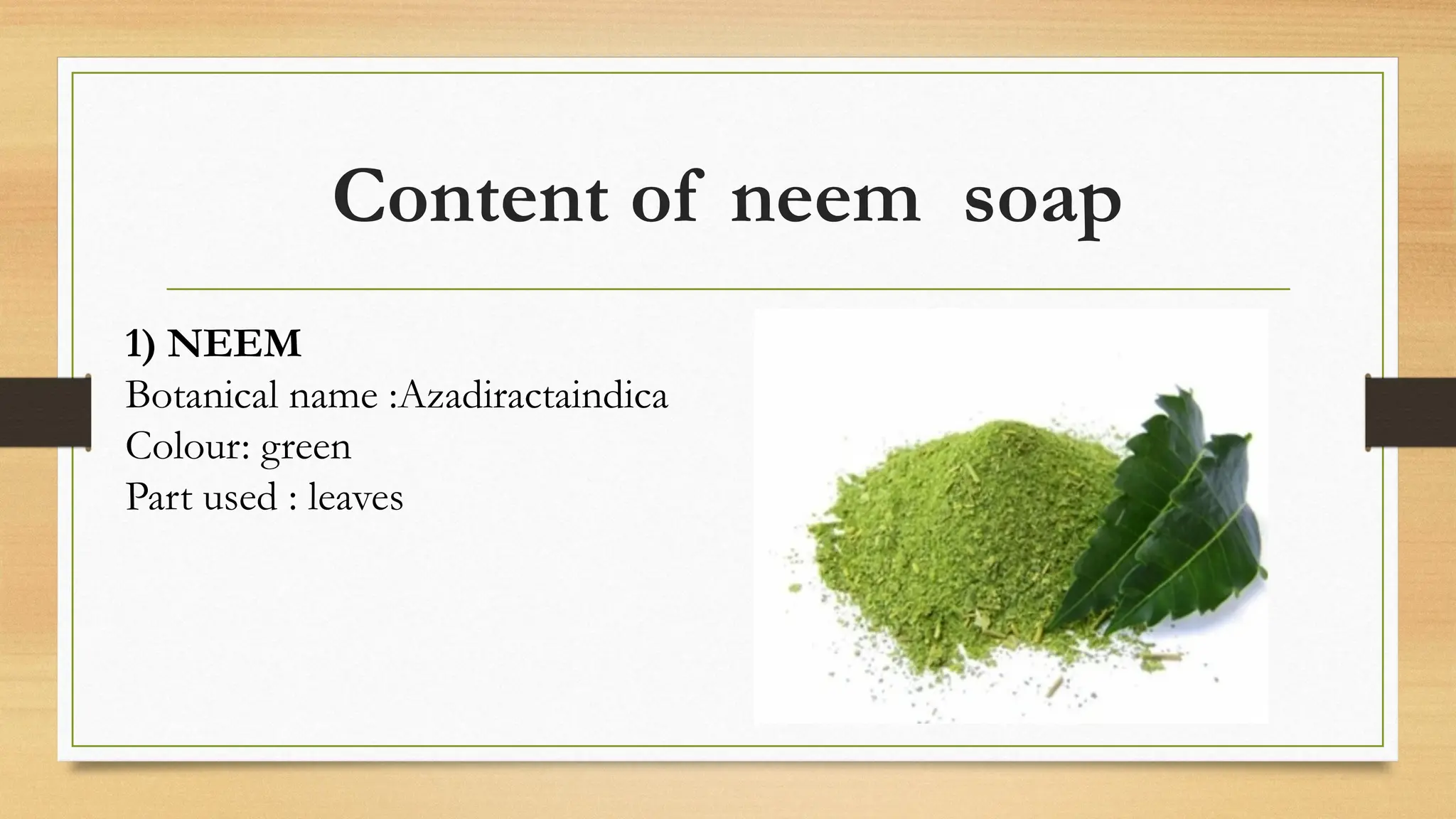 Content of neem soap

1) NEEM
Botanical name :Azadiractaindica
Colour: green
Part used : leaves